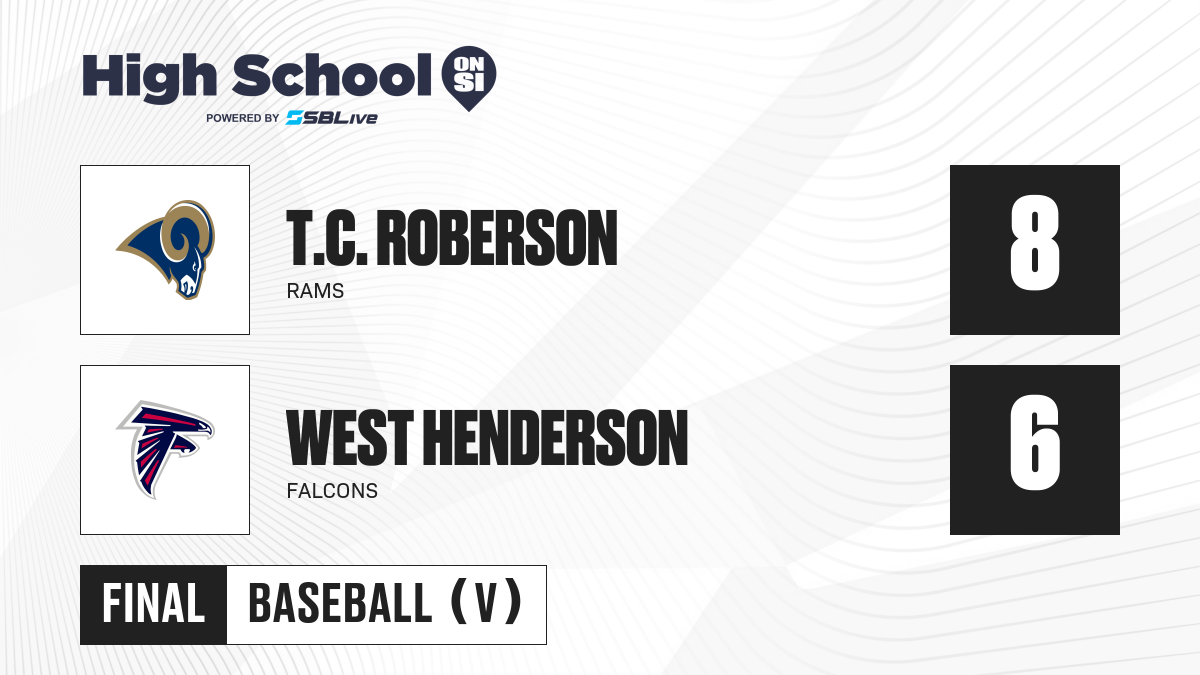 High School ON SI
POWERED BY SBLive

T.C. ROBERSON
RAMS

8

WEST HENDERSON
FALCONS

6

FINAL BASEBALL (V)